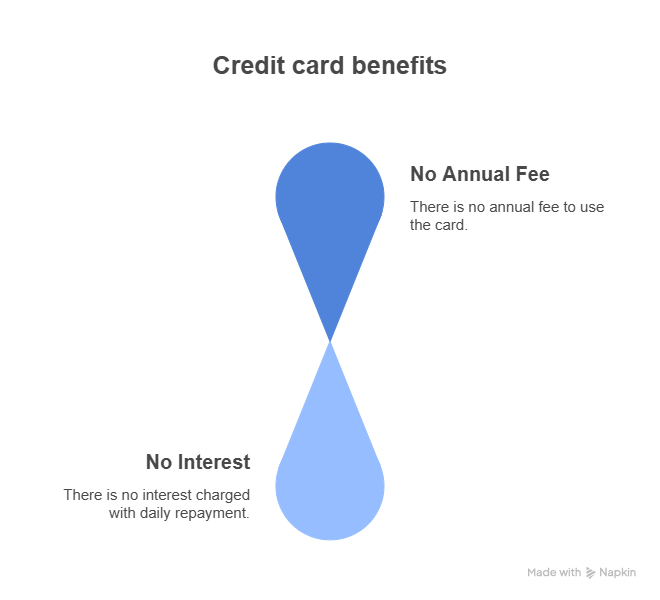 Credit card benefits

No Annual Fee

There is no annual fee to use the card.

No Interest

There is no interest charged with daily repayment.

Made with Napkin